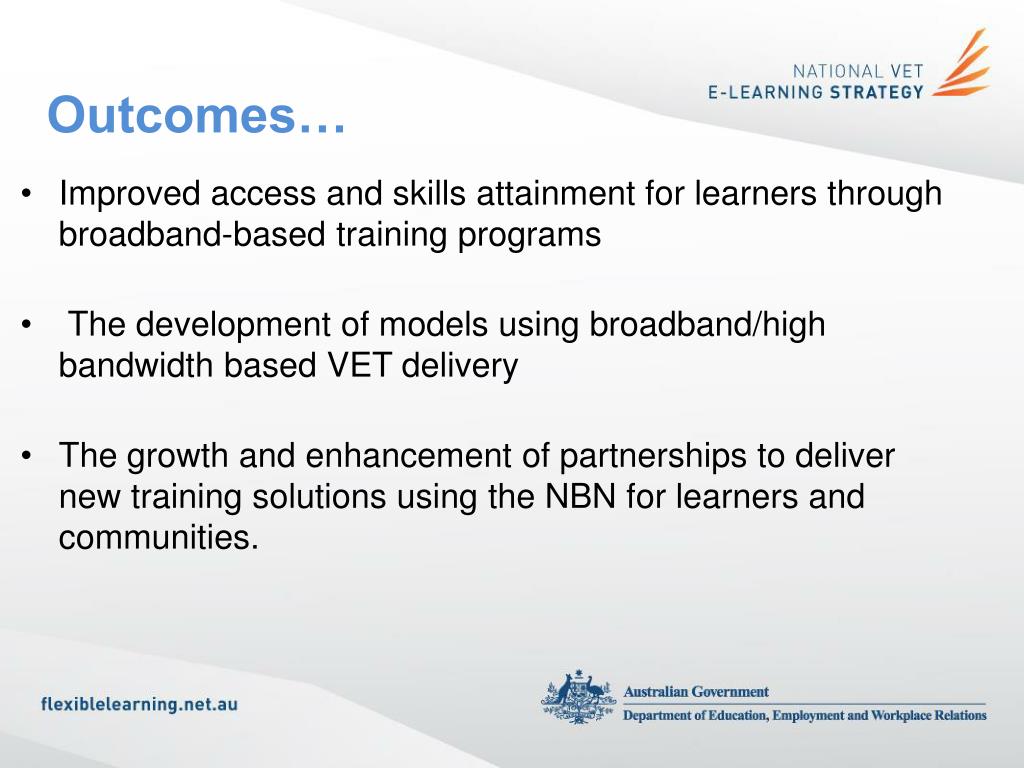 NATIONAL VET
E-LEARNING STRATEGY

Outcomes…

• Improved access and skills attainment for learners through broadband-based training programs

• The development of models using broadband/high bandwidth based VET delivery

• The growth and enhancement of partnerships to deliver new training solutions using the NBN for learners and communities.

flexiblelearning.net.au

Australian Government
Department of Education, Employment and Workplace Relations